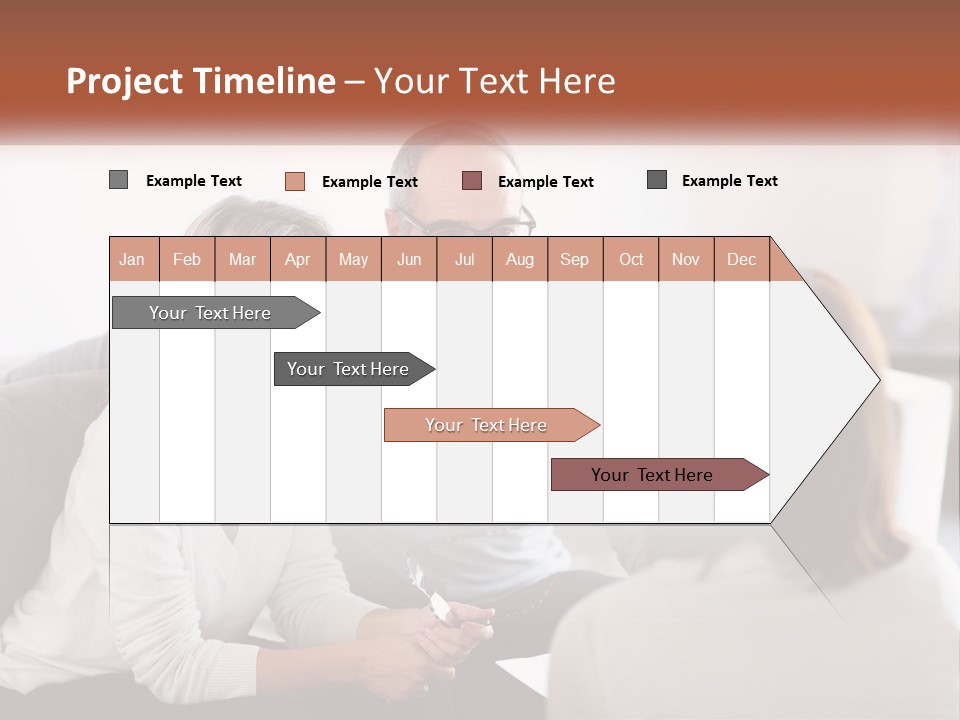 Project Timeline – Your Text Here

Example Text
Example Text
Example Text
Example Text

| Jan | Feb | Mar | Apr | May | Jun | Jul | Aug | Sep | Oct | Nov | Dec |
|---|---|---|---|---|---|---|---|---|---|---|---|

Your Text Here

Your Text Here

Your Text Here

Your Text Here